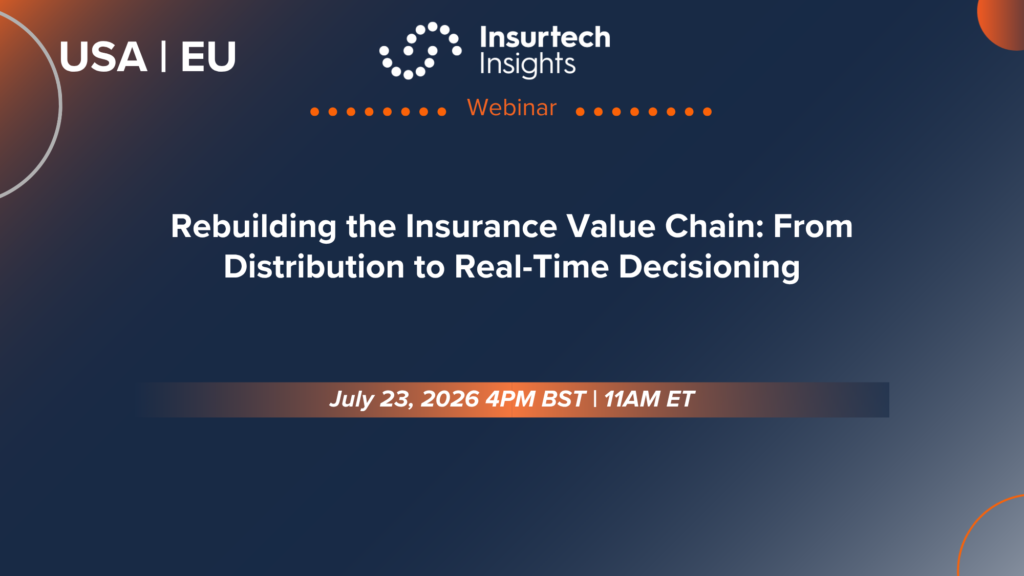 USA | EU

Insurtech Insights

Webinar

Rebuilding the Insurance Value Chain: From Distribution to Real-Time Decisioning

July 23, 2026 4PM BST | 11AM ET